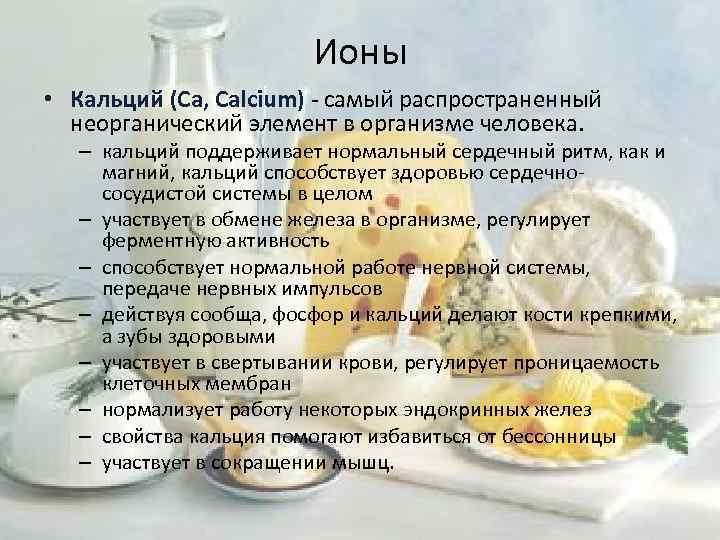 Ионы

• Кальций (Ca, Calcium) - самый распространенный неорганический элемент в организме человека.
– кальций поддерживает нормальный сердечный ритм, как и магний, кальций способствует здоровью сердечно-сосудистой системы в целом
– участвует в обмене железа в организме, регулирует ферментную активность
– способствует нормальной работе нервной системы, передаче нервных импульсов
– действуя сообща, фосфор и кальций делают кости крепкими, а зубы здоровыми
– участвует в свертывании крови, регулирует проницаемость клеточных мембран
– нормализует работу некоторых эндокринных желез
– свойства кальция помогают избавиться от бессонницы
– участвует в сокращении мышц.